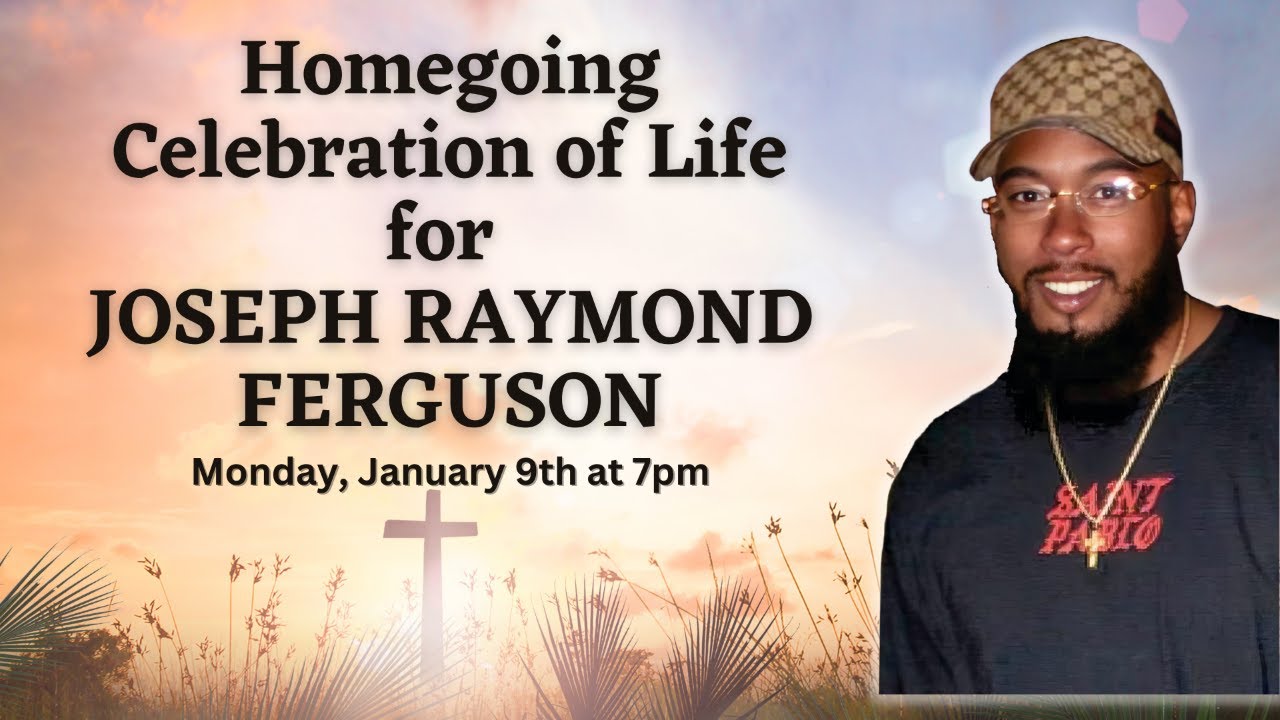 Homegoing Celebration of Life for JOSEPH RAYMOND FERGUSON

Monday, January 9th at 7pm

SAINT PABLO